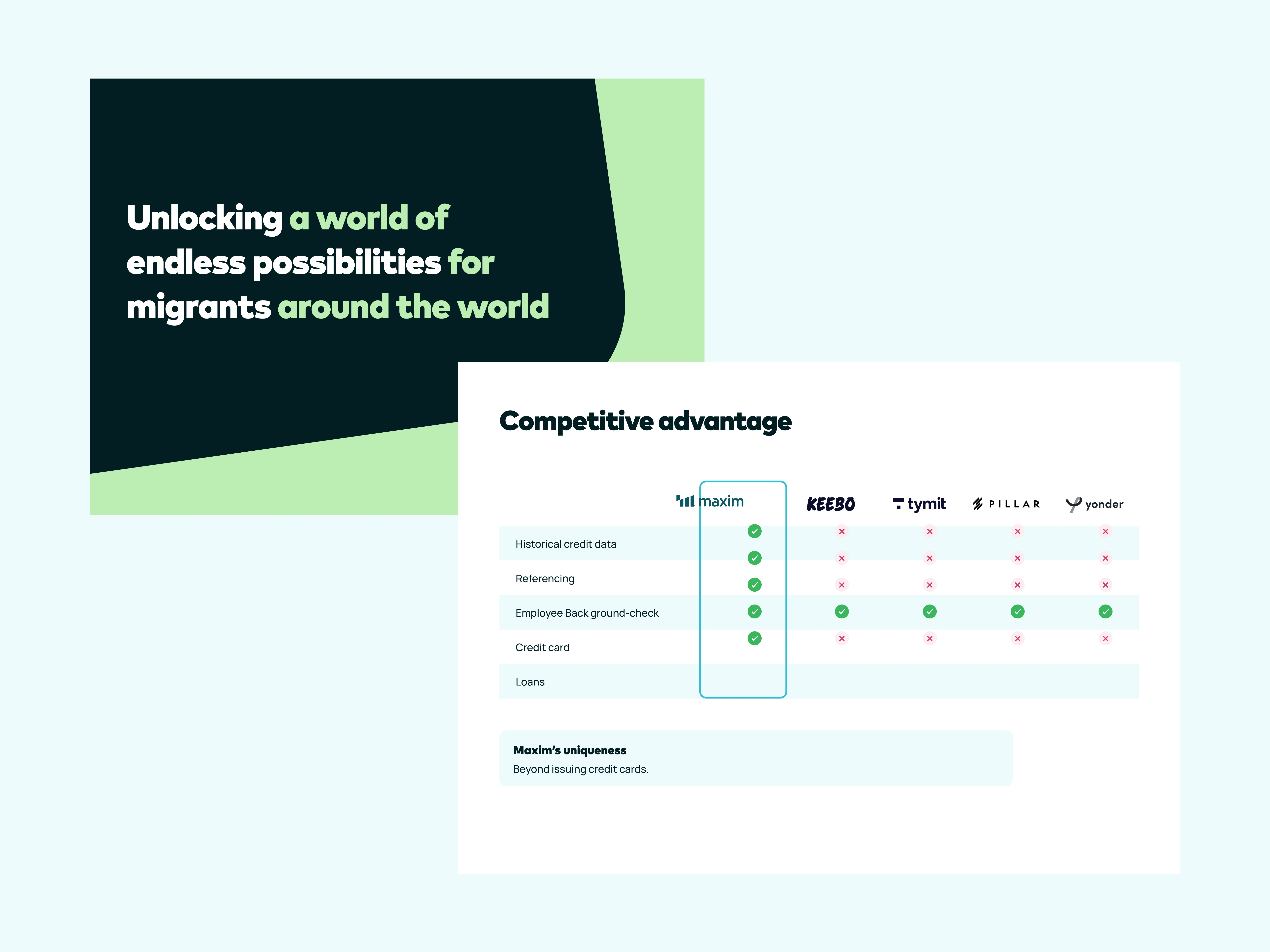 Unlocking a world of endless possibilities for migrants around the world

Competitive advantage

| | maxim | KEEBO | tymit | PILLAR | yonder |
|---|---|---|---|---|---|
| Historical credit data | ✓ | × | × | × | × |
| Referencing | ✓ | × | × | × | × |
| Employee Back ground-check | ✓ | × | × | × | × |
| Credit card | ✓ | ✓ | ✓ | ✓ | ✓ |
| Loans | ✓ | × | × | × | × |

Maxim's uniqueness
Beyond issuing credit cards.